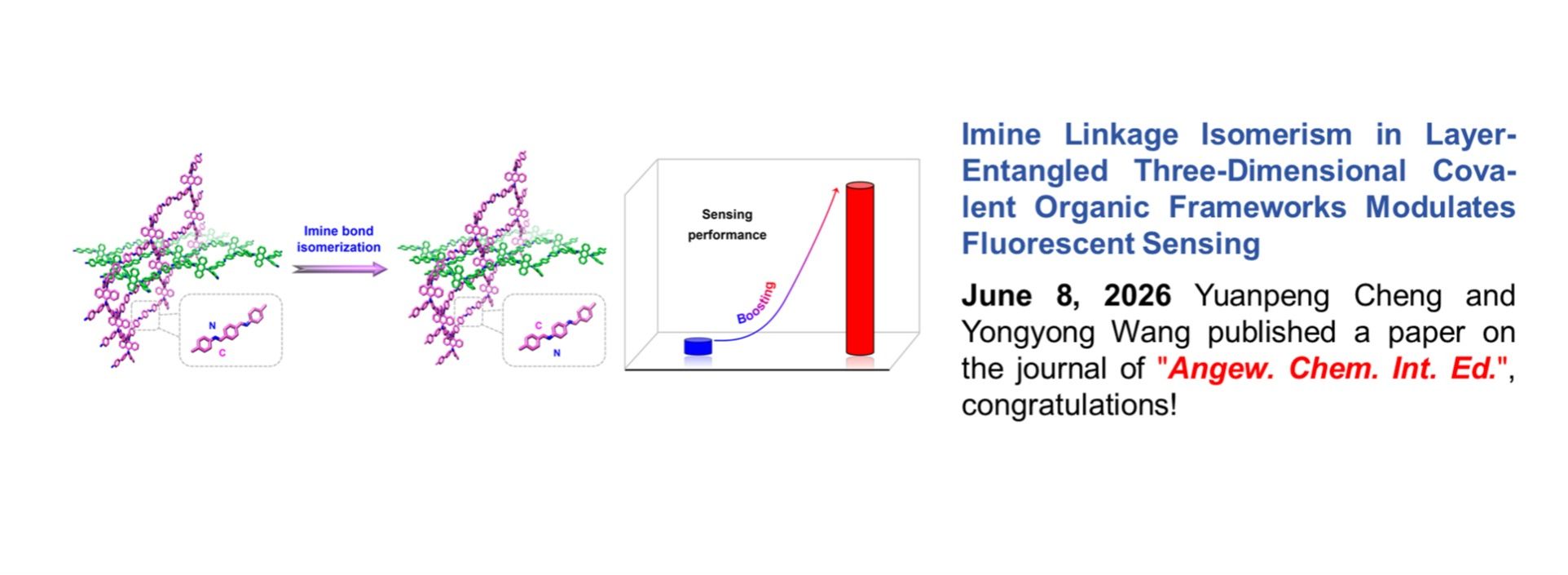 N

C

Imine bond isomerization

C

N

Sensing performance

Boosting

Imine Linkage Isomerism in Layer-Entangled Three-Dimensional Covalent Organic Frameworks Modulates Fluorescent Sensing

June 8, 2026 Yuanpeng Cheng and Yongyong Wang published a paper on the journal of "Angew. Chem. Int. Ed.", congratulations!